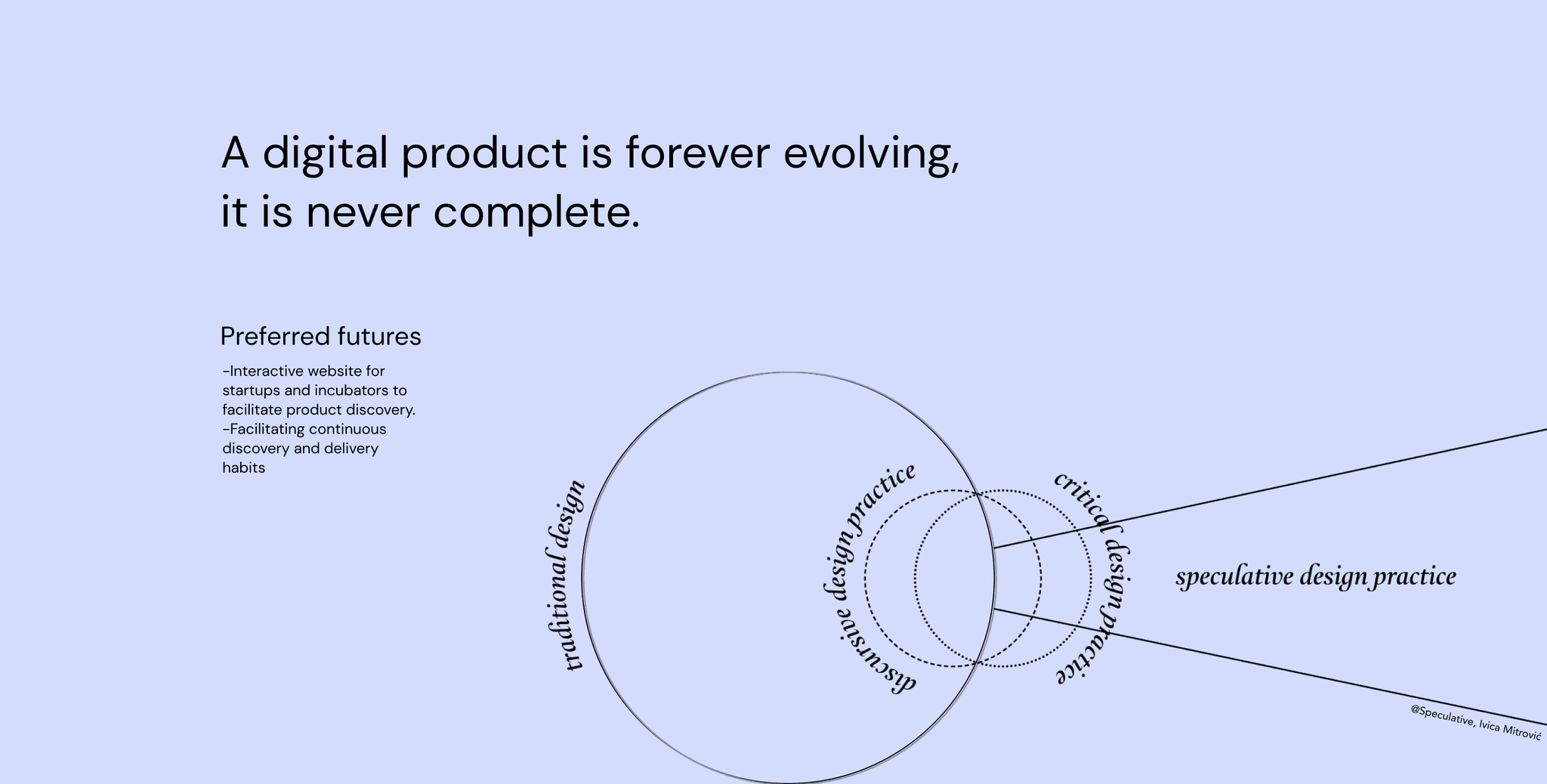 A digital product is forever evolving, it is never complete.

Preferred futures

-Interactive website for startups and incubators to facilitate product discovery.
-Facilitating continuous discovery and delivery habits

traditional design

discursive design practice

critical design practice

speculative design practice

@Speculative, Ivica Mitrović